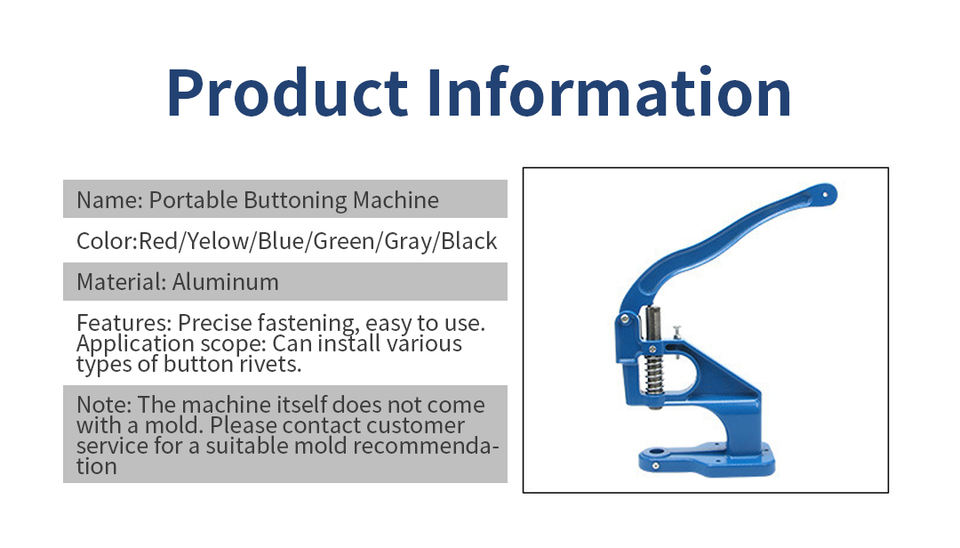 Product Information

Name: Portable Buttoning Machine

Color:Red/Yelow/Blue/Green/Gray/Black

Material: Aluminum

Features: Precise fastening, easy to use. Application scope: Can install various types of button rivets.

Note: The machine itself does not come with a mold. Please contact customer service for a suitable mold recommendation